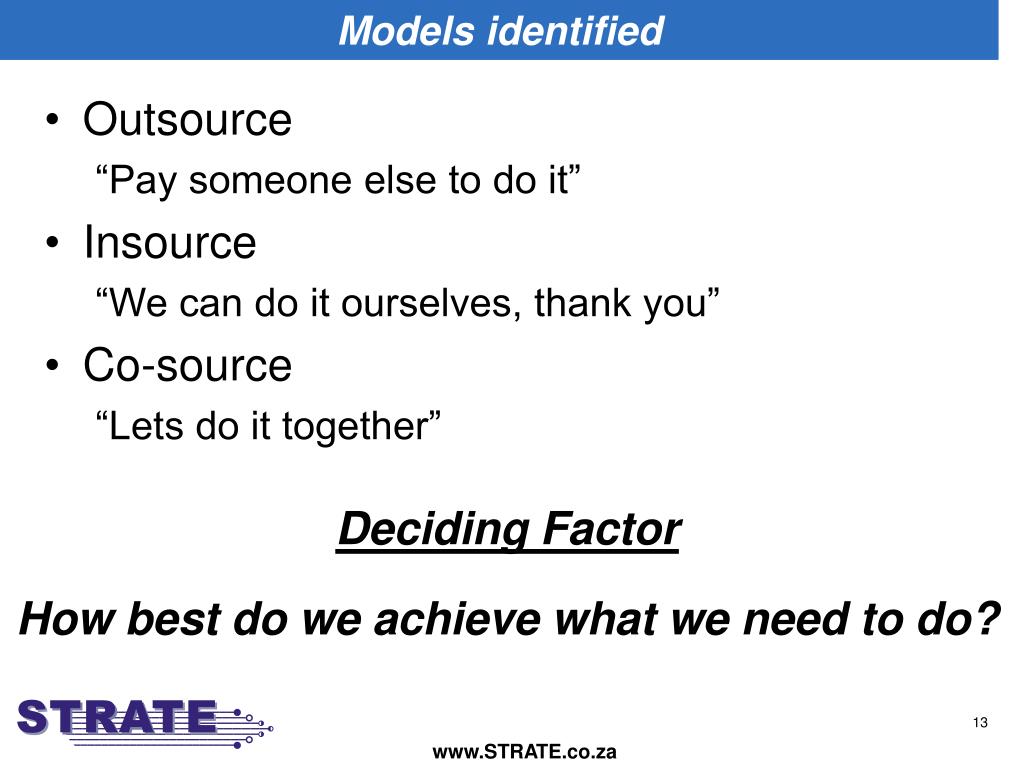 Models identified

• Outsource
“Pay someone else to do it”
• Insource
“We can do it ourselves, thank you”
• Co-source
“Lets do it together”

Deciding Factor

How best do we achieve what we need to do?

STRATE

13

www.STRATE.co.za